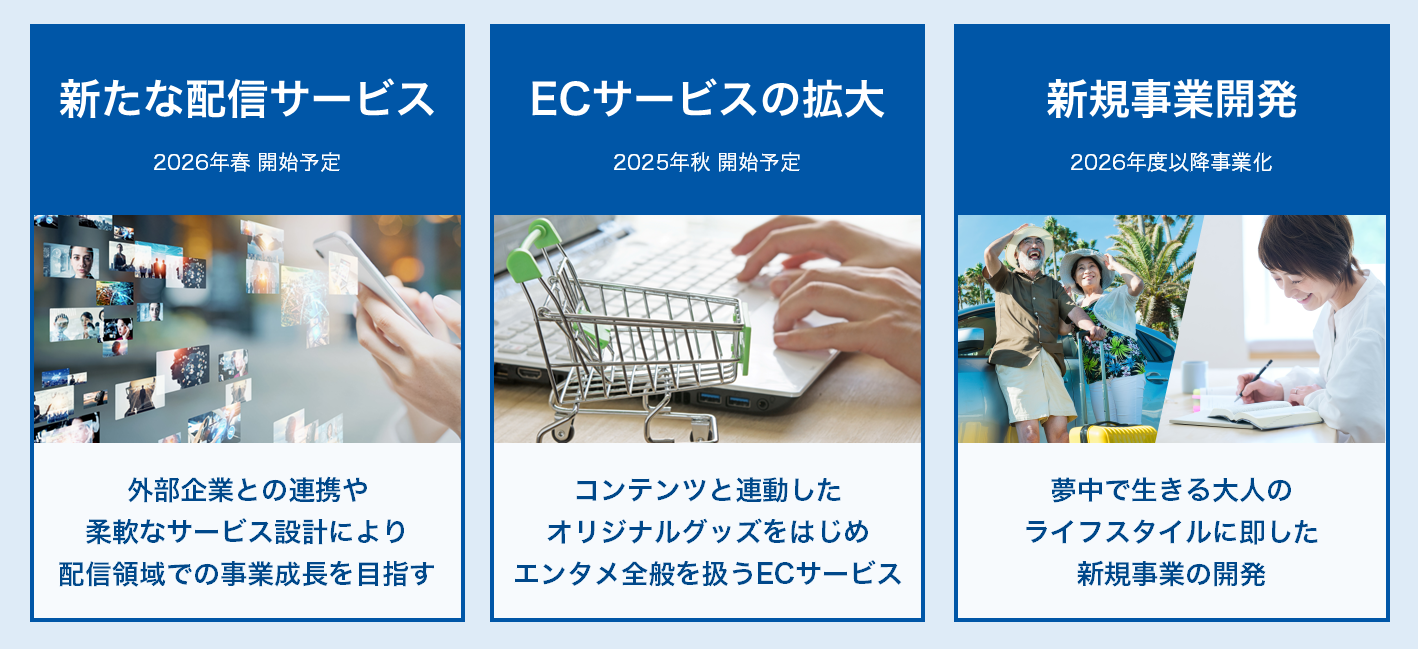 新たな配信サービス

2026年春 開始予定

外部企業との連携や
柔軟なサービス設計により
配信領域での事業成長を目指す

ECサービスの拡大

2025年秋 開始予定

コンテンツと連動した
オリジナルグッズをはじめ
エンタメ全般を扱うECサービス

新規事業開発

2026年度以降事業化

夢中で生きる大人の
ライフスタイルに即した
新規事業の開発